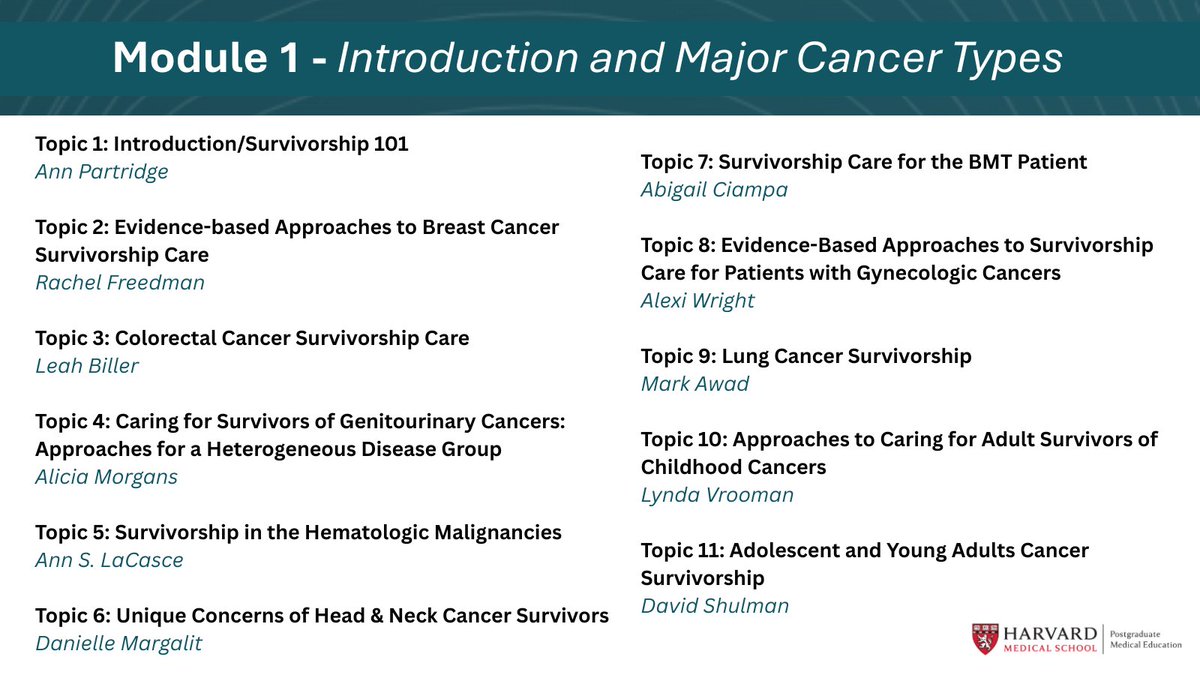 Module 1 - Introduction and Major Cancer Types

Topic 1: Introduction/Survivorship 101
Ann Partridge

Topic 2: Evidence-based Approaches to Breast Cancer Survivorship Care
Rachel Freedman

Topic 3: Colorectal Cancer Survivorship Care
Leah Biller

Topic 4: Caring for Survivors of Genitourinary Cancers: Approaches for a Heterogeneous Disease Group
Alicia Morgans

Topic 5: Survivorship in the Hematologic Malignancies
Ann S. LaCasce

Topic 6: Unique Concerns of Head & Neck Cancer Survivors
Danielle Margalit

Topic 7: Survivorship Care for the BMT Patient
Abigail Ciampa

Topic 8: Evidence-Based Approaches to Survivorship Care for Patients with Gynecologic Cancers
Alexi Wright

Topic 9: Lung Cancer Survivorship
Mark Awad

Topic 10: Approaches to Caring for Adult Survivors of Childhood Cancers
Lynda Vrooman

Topic 11: Adolescent and Young Adults Cancer Survivorship
David Shulman

HARVARD MEDICAL SCHOOL | Postgraduate Medical Education